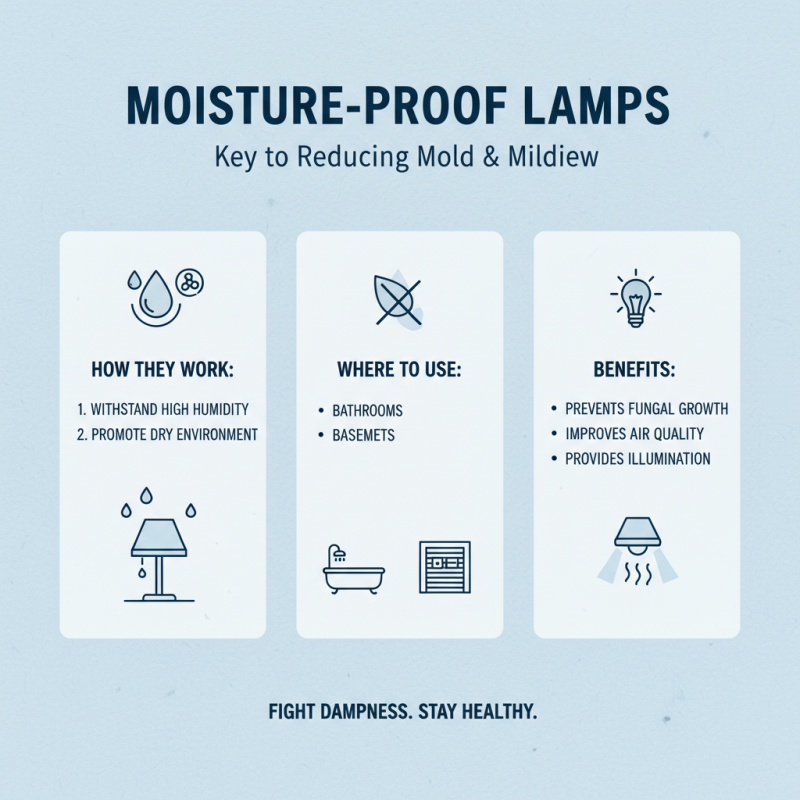 MOISTURE-PROOF LAMPS

Key to Reducing Mold & Mildiew

HOW THEY WORK:

1. WITHSTAND HIGH HUMIDITY
2. PROMOTE DRY ENVIRONMENT

WHERE TO USE:

• BATHROOMS
• BASEMETS

BENEFITS:

• PREVENTS FUNGAL GROWTH
• IMPROVES AIR QUALITY
• PROVIDES ILLUMINATION

FIGHT DAMPNESS. STAY HEALTHY.